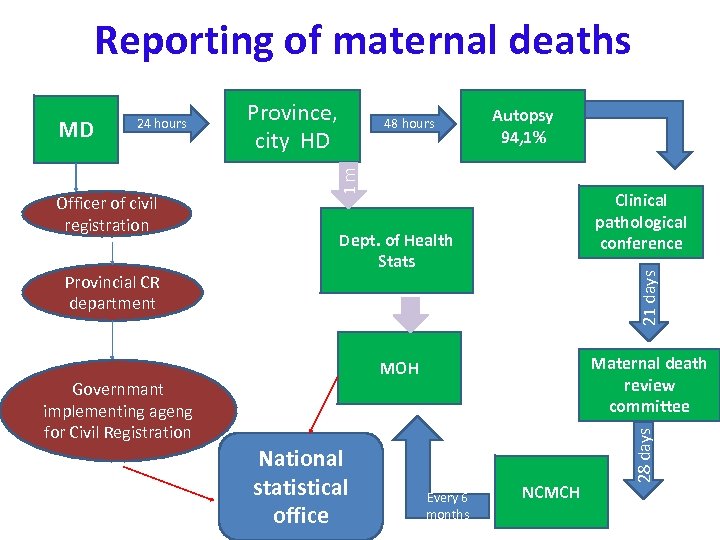 Reporting of maternal deaths

MD

24 hours

Province, city HD

48 hours

Autopsy 94,1%

1 m

Officer of civil registration

Dept. of Health Stats

Clinical pathological conference

Provincial CR department

21 days

MOH

Maternal death review committee

Governmant implementing ageng for Civil Registration

28 days

National statistical office

Every 6 months

NCMCH